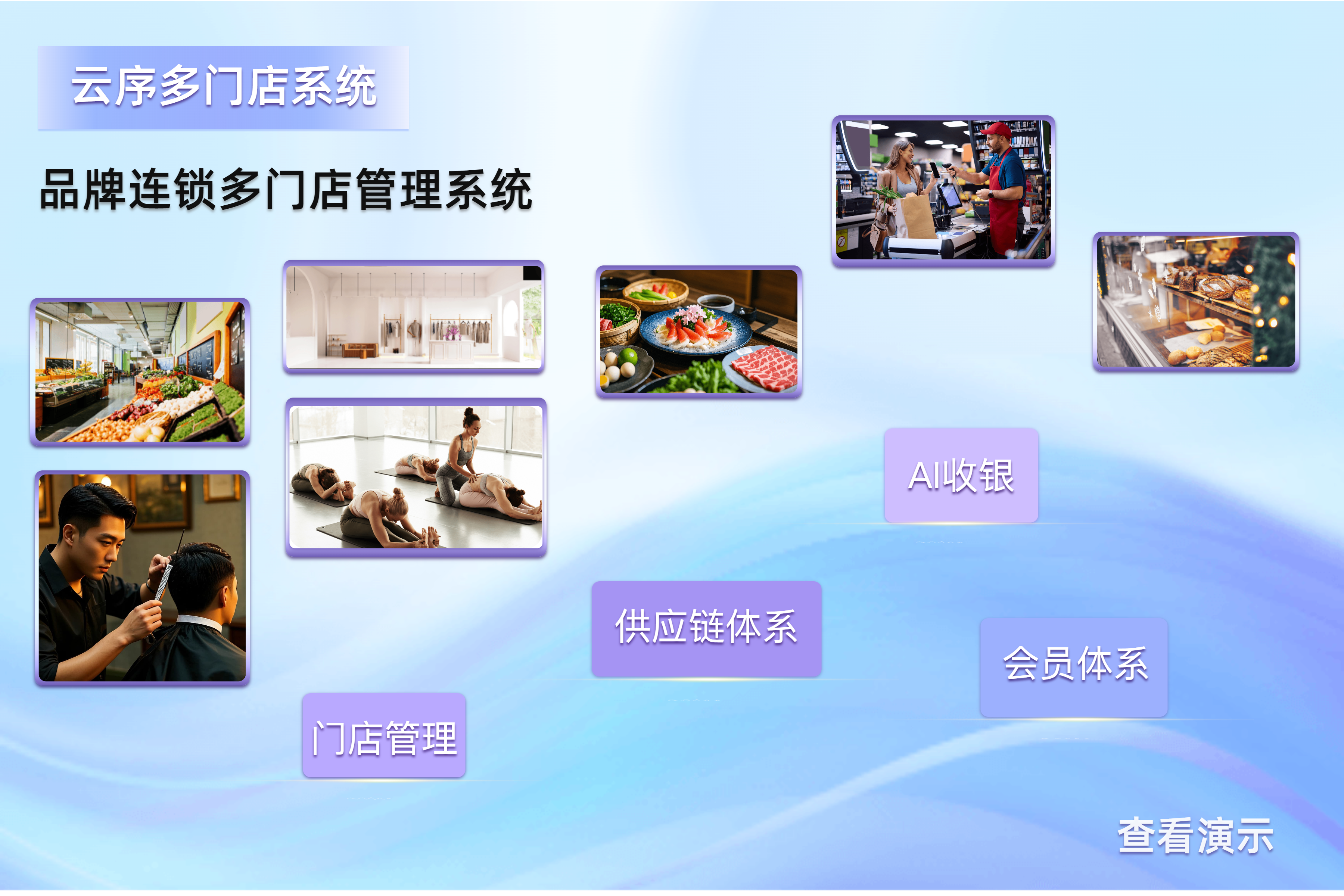 云序多门店系统

品牌连锁多门店管理系统

AI收银

供应链体系

会员体系

门店管理

查看演示